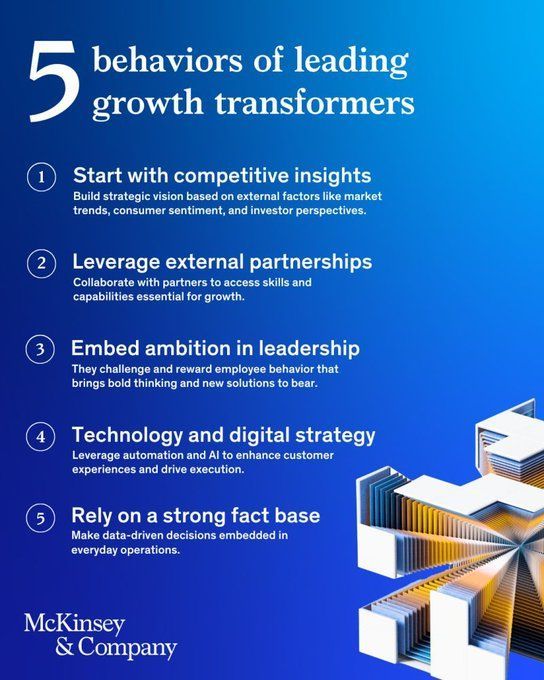 5 behaviors of leading growth transformers

1 Start with competitive insights
Build strategic vision based on external factors like market trends, consumer sentiment, and investor perspectives.

2 Leverage external partnerships
Collaborate with partners to access skills and capabilities essential for growth.

3 Embed ambition in leadership
They challenge and reward employee behavior that brings bold thinking and new solutions to bear.

4 Technology and digital strategy
Leverage automation and AI to enhance customer experiences and drive execution.

5 Rely on a strong fact base
Make data-driven decisions embedded in everyday operations.

McKinsey & Company